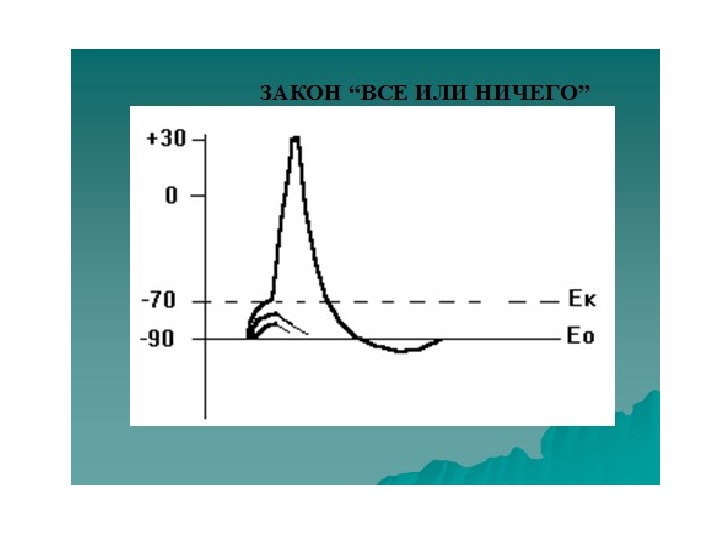 ЗАКОН “ВСЕ ИЛИ НИЧЕГО”

+30

0

-70

-90

Ек

Ео